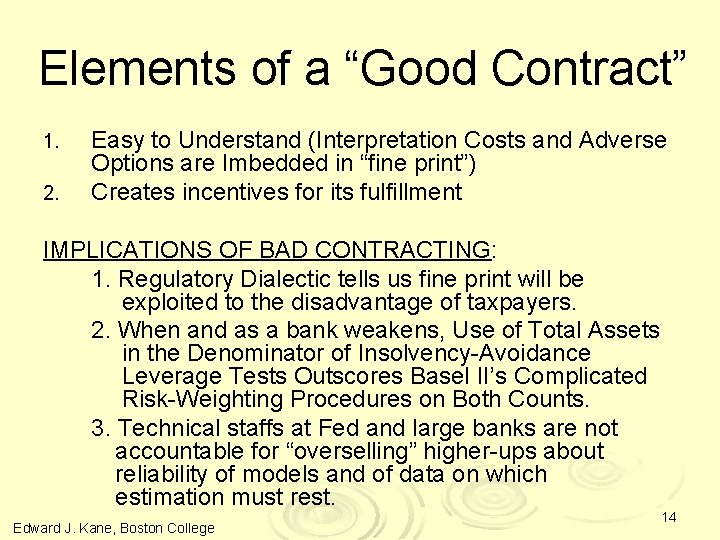 Elements of a “Good Contract”

1. Easy to Understand (Interpretation Costs and Adverse Options are Imbedded in “fine print”)
2. Creates incentives for its fulfillment

IMPLICATIONS OF BAD CONTRACTING:
1. Regulatory Dialectic tells us fine print will be exploited to the disadvantage of taxpayers.
2. When and as a bank weakens, Use of Total Assets in the Denominator of Insolvency-Avoidance Leverage Tests Outscores Basel II’s Complicated Risk-Weighting Procedures on Both Counts.
3. Technical staffs at Fed and large banks are not accountable for “overselling” higher-ups about reliability of models and of data on which estimation must rest.

Edward J. Kane, Boston College

14